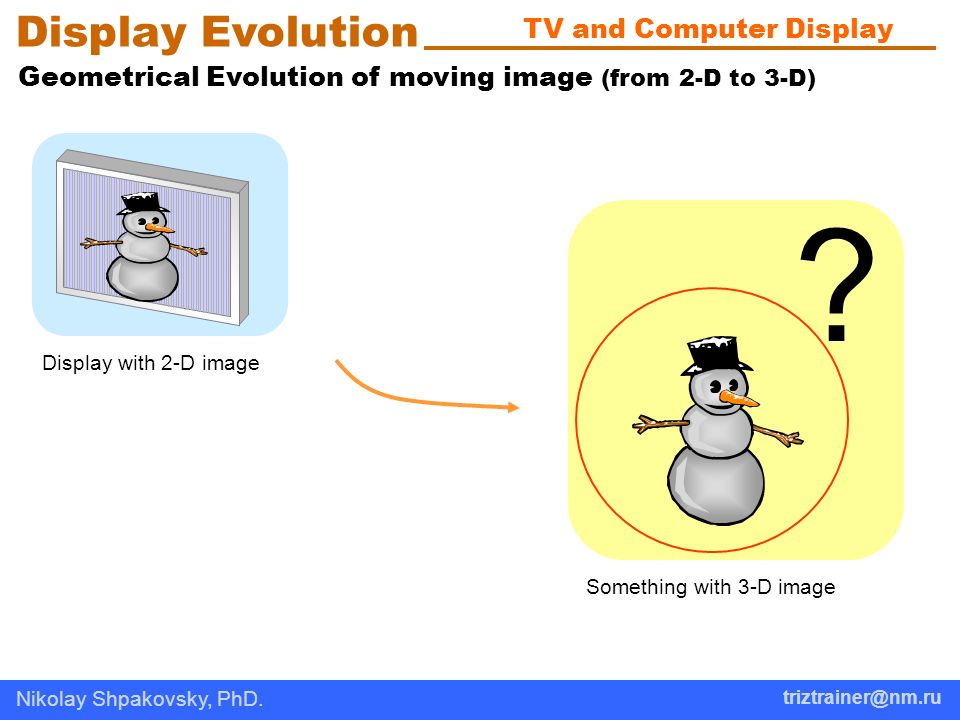 Display Evolution

TV and Computer Display

Geometrical Evolution of moving image (from 2-D to 3-D)

Display with 2-D image

?

Something with 3-D image

Nikolay Shpakovsky, PhD.

triztrainer@nm.ru